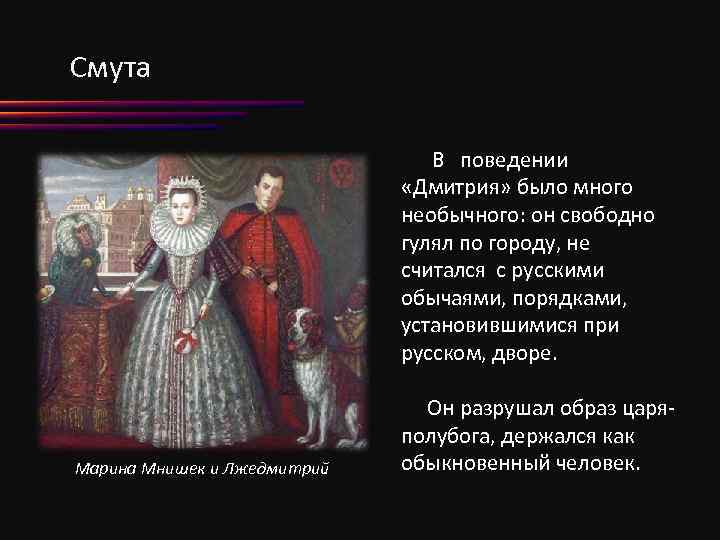 Смута

Марина Мнишек и Лжедмитрий

В поведении «Дмитрия» было много необычного: он свободно гулял по городу, не считался с русскими обычаями, порядками, установившимися при русском, дворе.

Он разрушал образ царя-полубога, держался как обыкновенный человек.